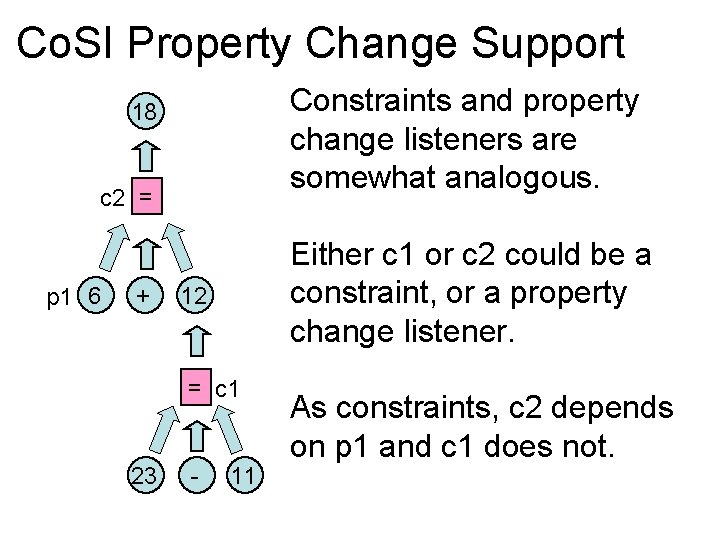 CoSI Property Change Support

18

c2 =

p1 6 + 12

= c1

23 - 11

Constraints and property change listeners are somewhat analogous.

Either c1 or c2 could be a constraint, or a property change listener.

As constraints, c2 depends on p1 and c1 does not.